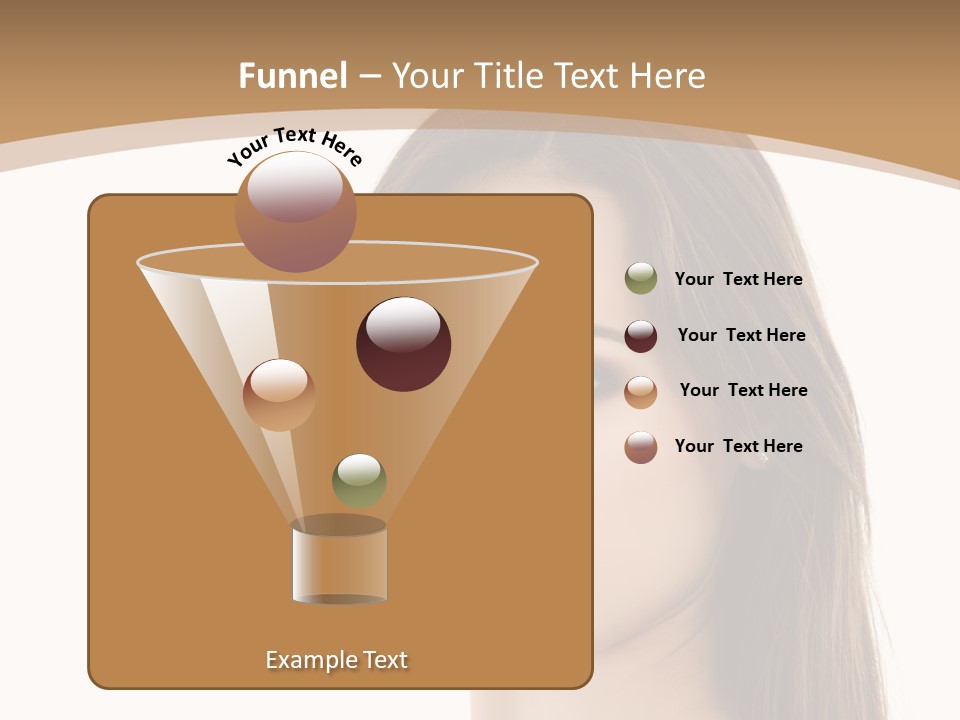 Funnel – Your Title Text Here

Your Text Here

Your Text Here

Your Text Here

Your Text Here

Your Text Here

Example Text